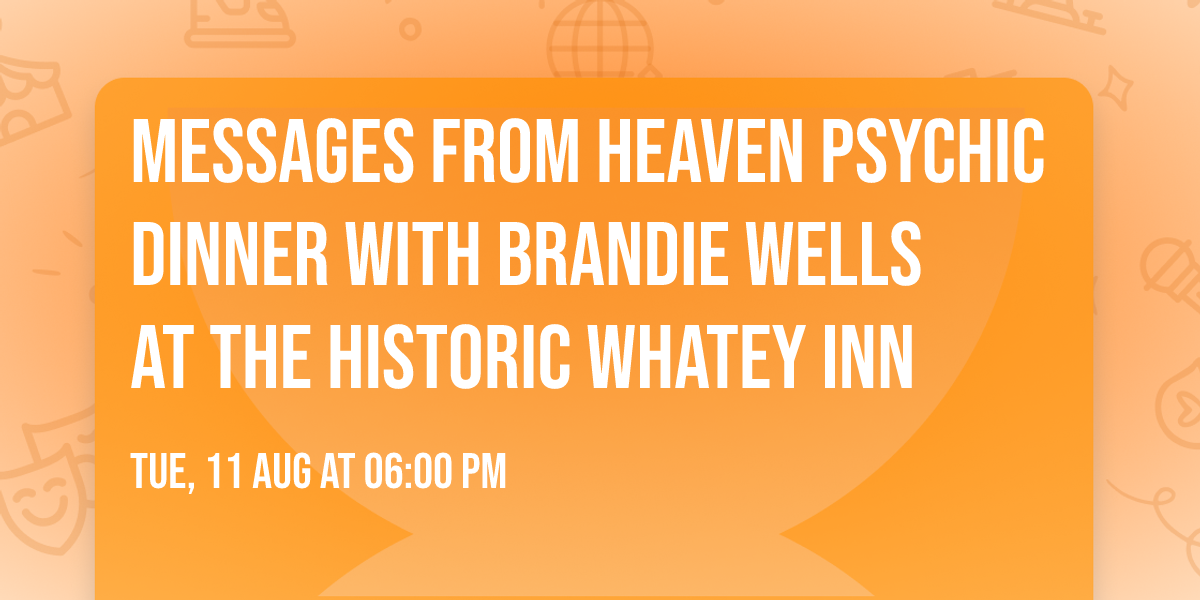 MESSAGES FROM HEAVEN PSYCHIC DINNER WITH BRANDIE WELLS AT THE HISTORIC WHATEY INN

TUE, 11 AUG AT 06:00 PM